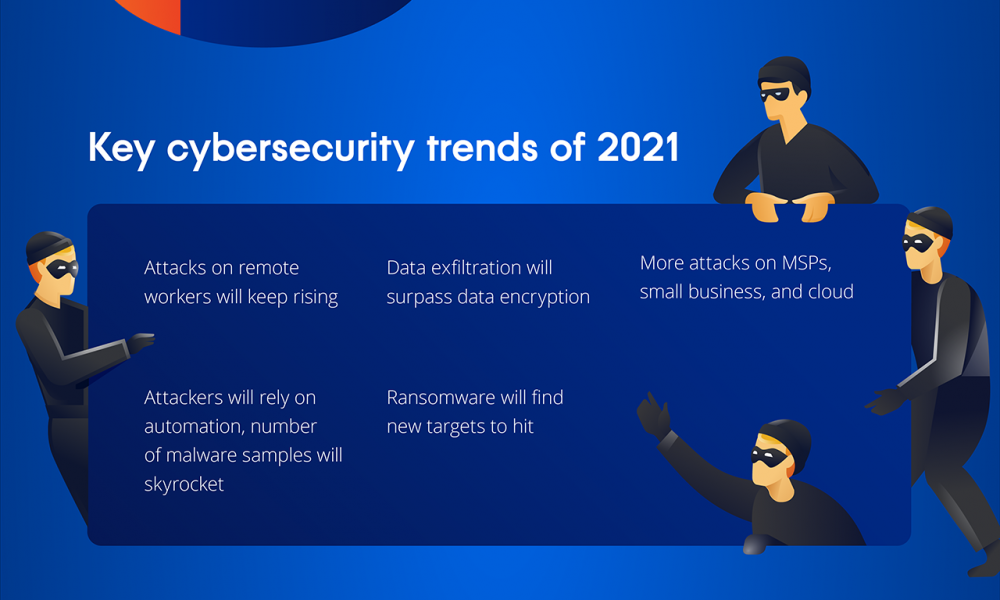 Key cybersecurity trends of 2021

Attacks on remote workers will keep rising

Data exfiltration will surpass data encryption

More attacks on MSPs, small business, and cloud

Attackers will rely on automation, number of malware samples will skyrocket

Ransomware will find new targets to hit